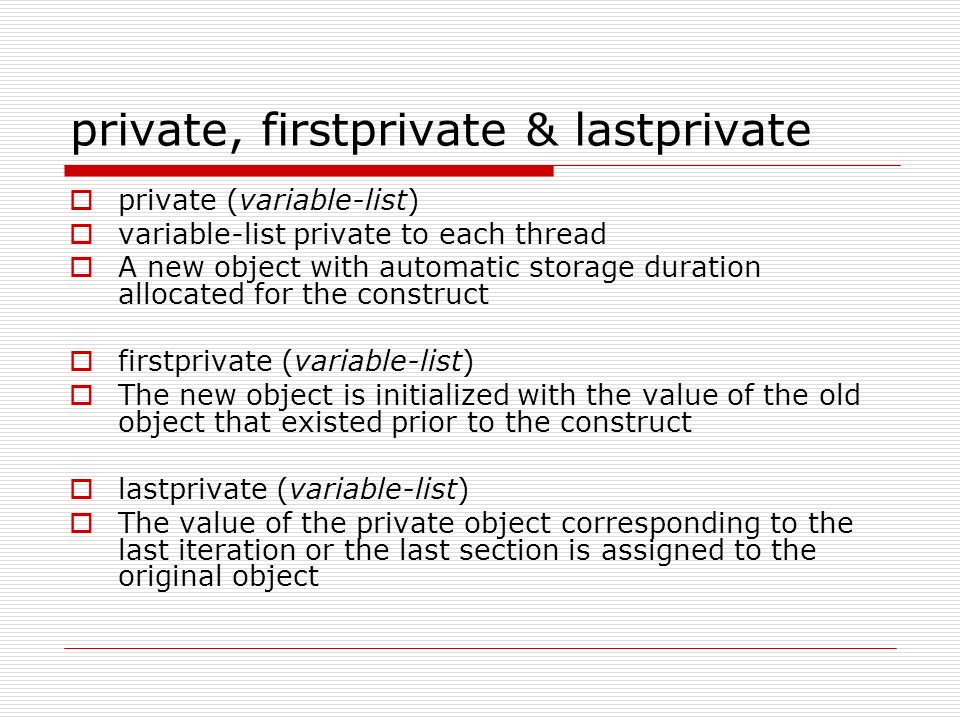 private, firstprivate & lastprivate

private (variable-list)
variable-list private to each thread
A new object with automatic storage duration allocated for the construct

firstprivate (variable-list)
The new object is initialized with the value of the old object that existed prior to the construct

lastprivate (variable-list)
The value of the private object corresponding to the last iteration or the last section is assigned to the original object